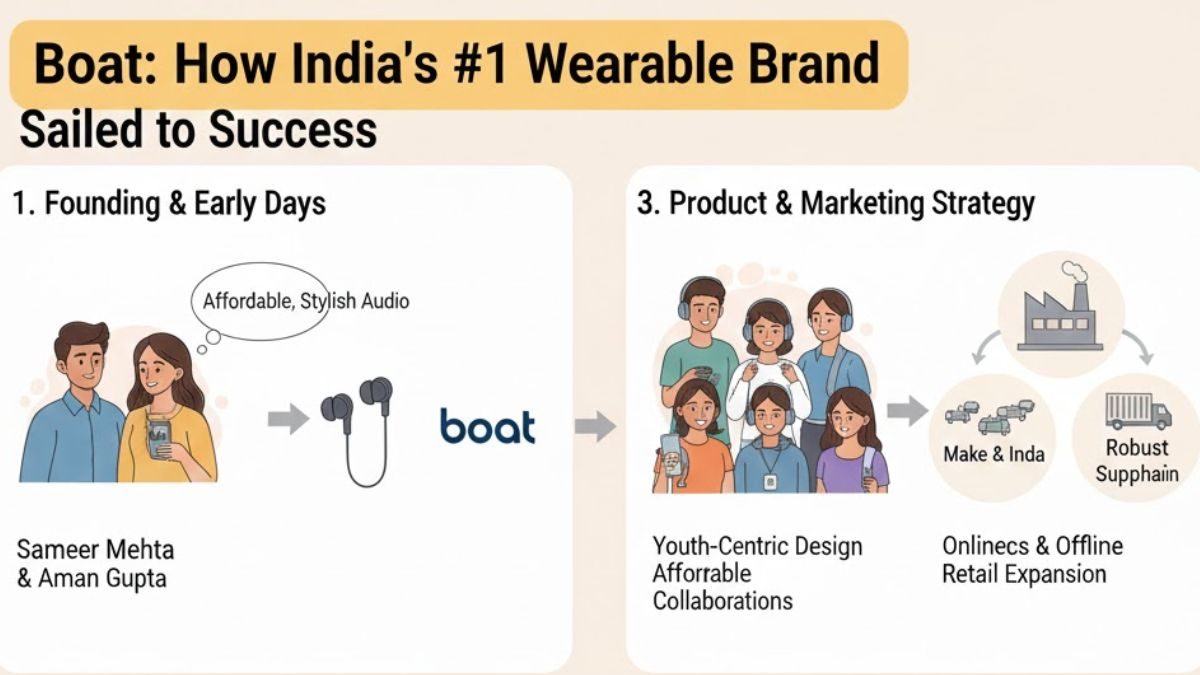 Boat: How India's #1 Wearable Brand
Sailed to Success

1. Founding & Early Days

Affordable, Stylish Audio

boat

Sameer Mehta
& Aman Gupta

3. Product & Marketing Strategy

Make & Inda

Robust Supphain

Youth-Centric Design
Afforrable
Collaborations

Onlinecs & Offline
Retail Expansion